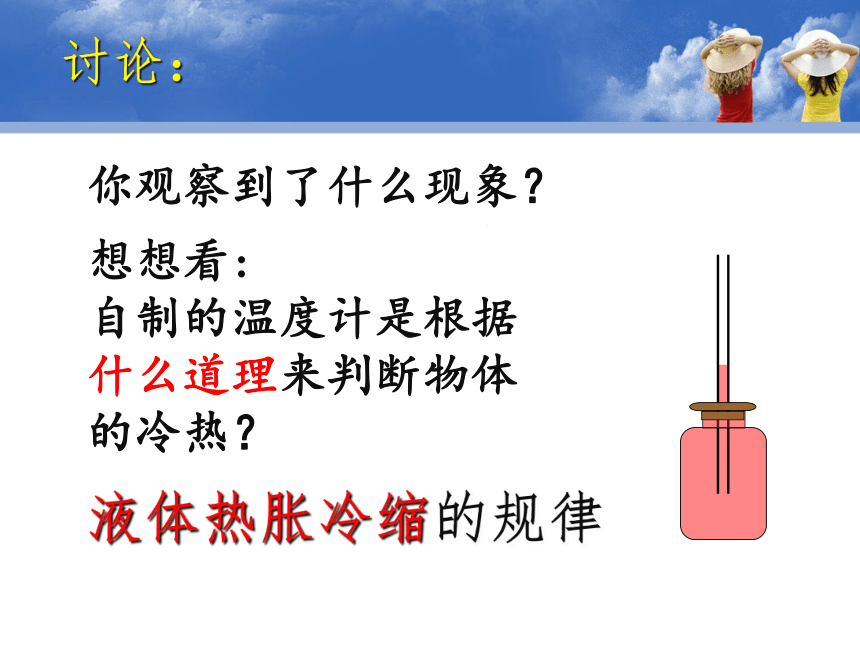 讨论：

你观察到了什么现象？

想想看：
自制的温度计是根据什么道理来判断物体的冷热？

液体热胀冷缩的规律